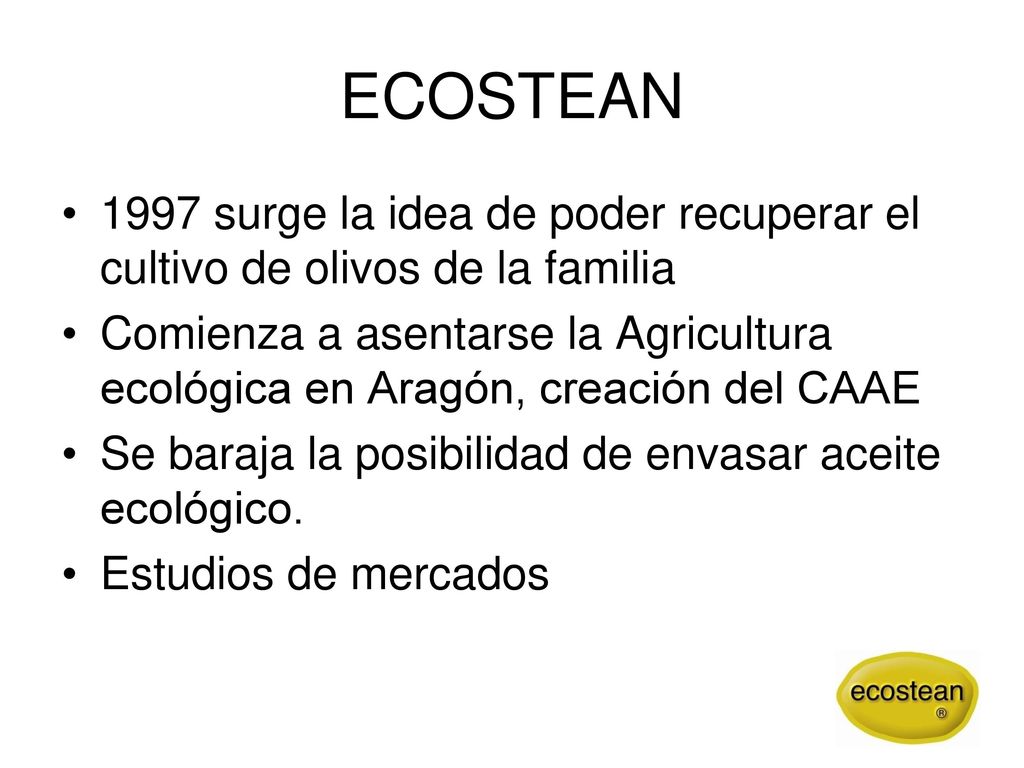 ECOSTEAN

• 1997 surge la idea de poder recuperar el cultivo de olivos de la familia
• Comienza a asentarse la Agricultura ecológica en Aragón, creación del CAAE
• Se baraja la posibilidad de envasar aceite ecológico.
• Estudios de mercados

ecostean ®